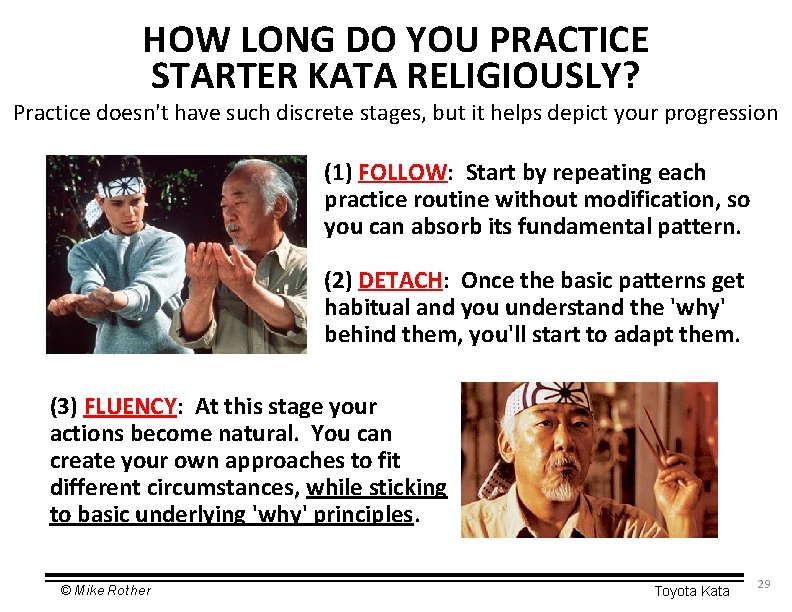 HOW LONG DO YOU PRACTICE STARTER KATA RELIGIOUSLY?

Practice doesn't have such discrete stages, but it helps depict your progression

(1) FOLLOW: Start by repeating each practice routine without modification, so you can absorb its fundamental pattern.

(2) DETACH: Once the basic patterns get habitual and you understand the 'why' behind them, you'll start to adapt them.

(3) FLUENCY: At this stage your actions become natural. You can create your own approaches to fit different circumstances, while sticking to basic underlying 'why' principles.

© Mike Rother

Toyota Kata

29